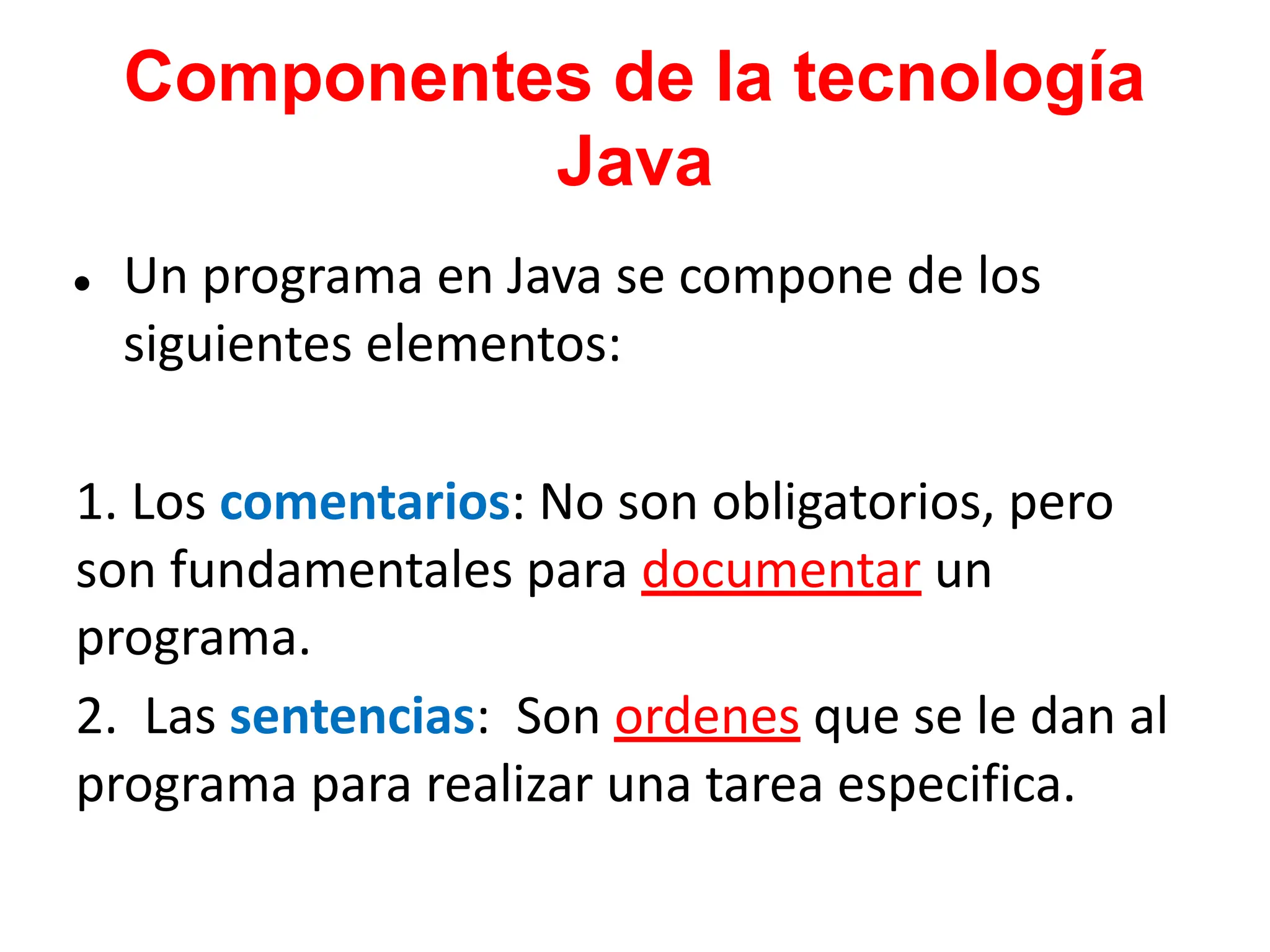 Componentes de la tecnología Java

• Un programa en Java se compone de los siguientes elementos:

1. Los comentarios: No son obligatorios, pero son fundamentales para documentar un programa.

2. Las sentencias: Son ordenes que se le dan al programa para realizar una tarea especifica.